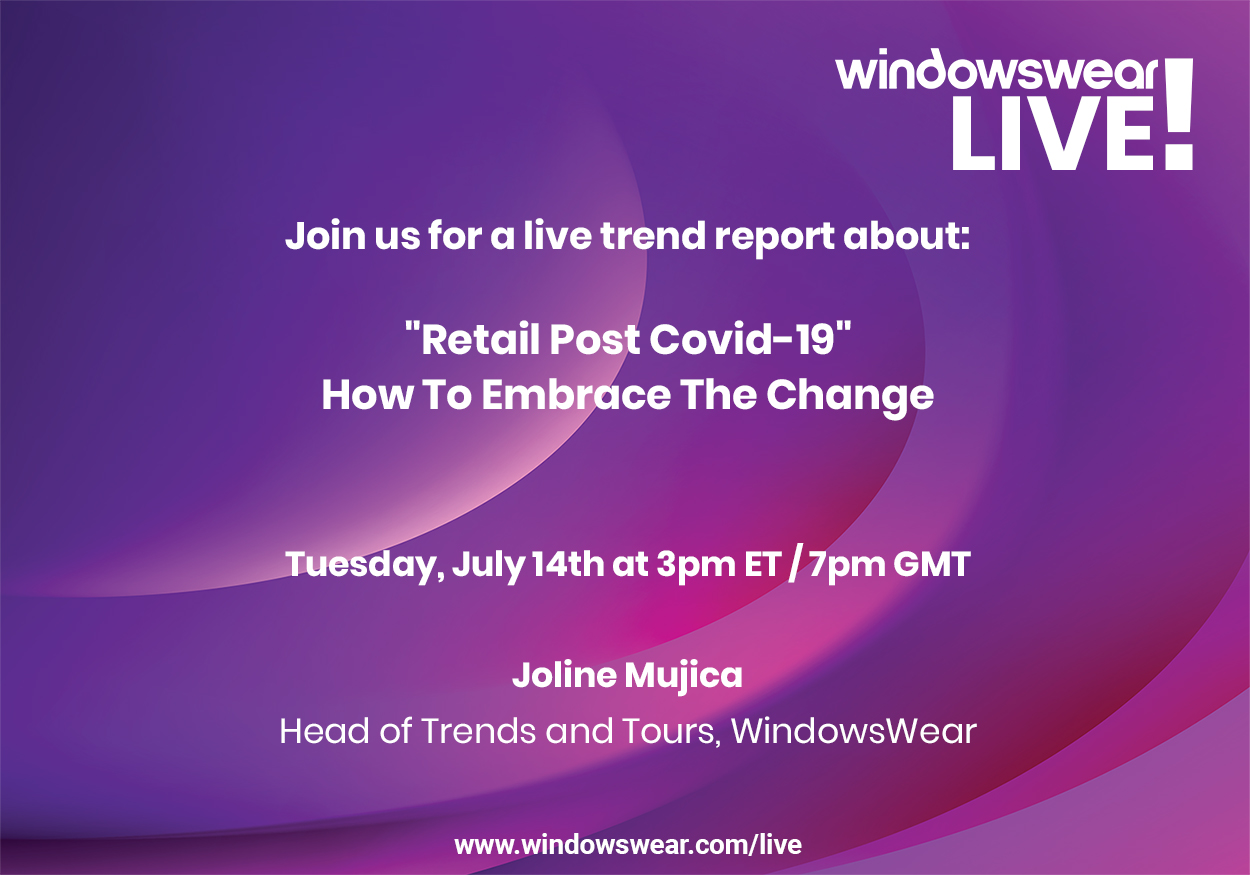 windowswear
LIVE!

Join us for a live trend report about:

"Retail Post Covid-19"
How To Embrace The Change

Tuesday, July 14th at 3pm ET / 7pm GMT

Joline Mujica
Head of Trends and Tours, WindowsWear

www.windowswear.com/live